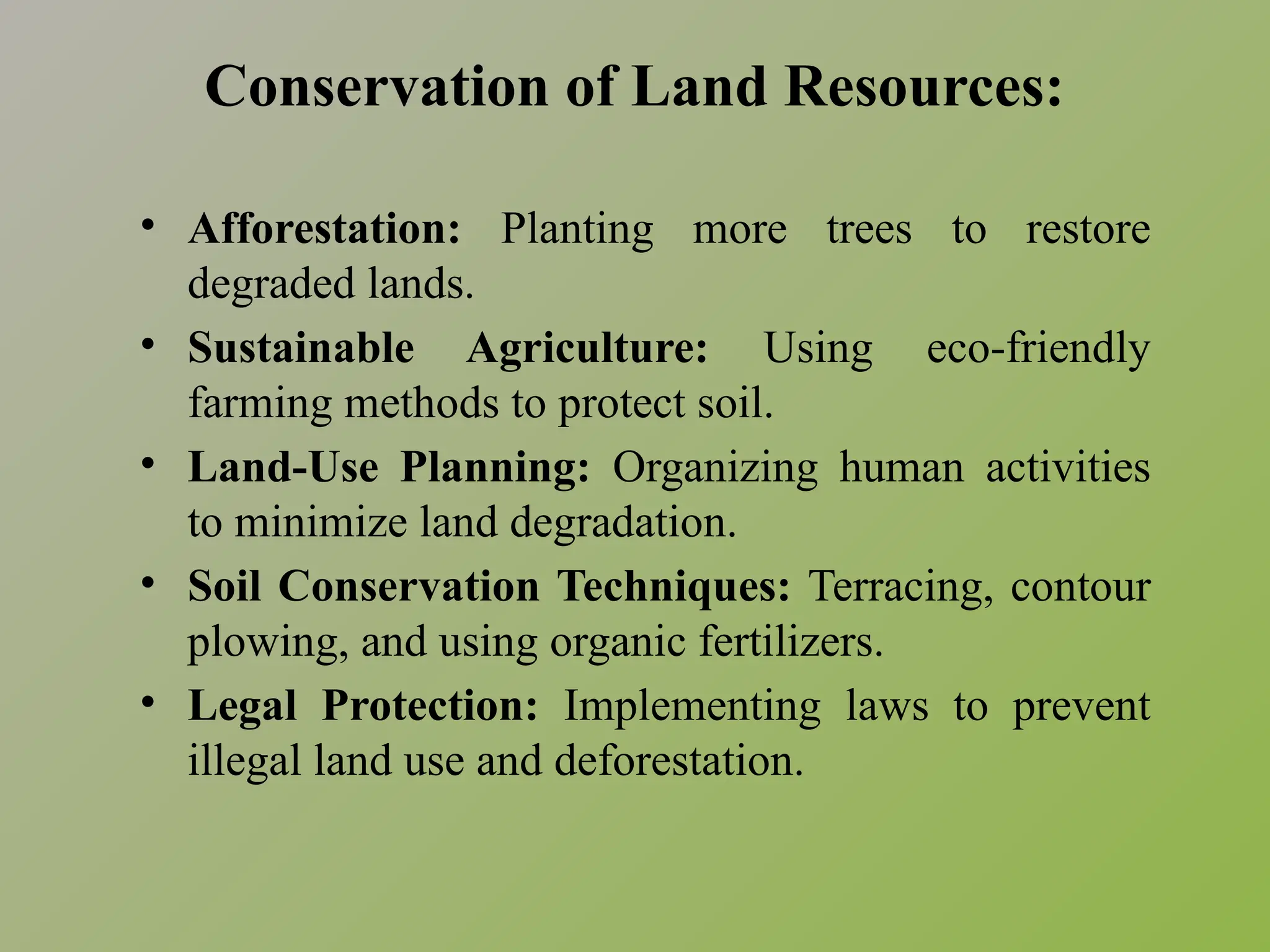 Conservation of Land Resources:

• Afforestation: Planting more trees to restore degraded lands.
• Sustainable Agriculture: Using eco-friendly farming methods to protect soil.
• Land-Use Planning: Organizing human activities to minimize land degradation.
• Soil Conservation Techniques: Terracing, contour plowing, and using organic fertilizers.
• Legal Protection: Implementing laws to prevent illegal land use and deforestation.